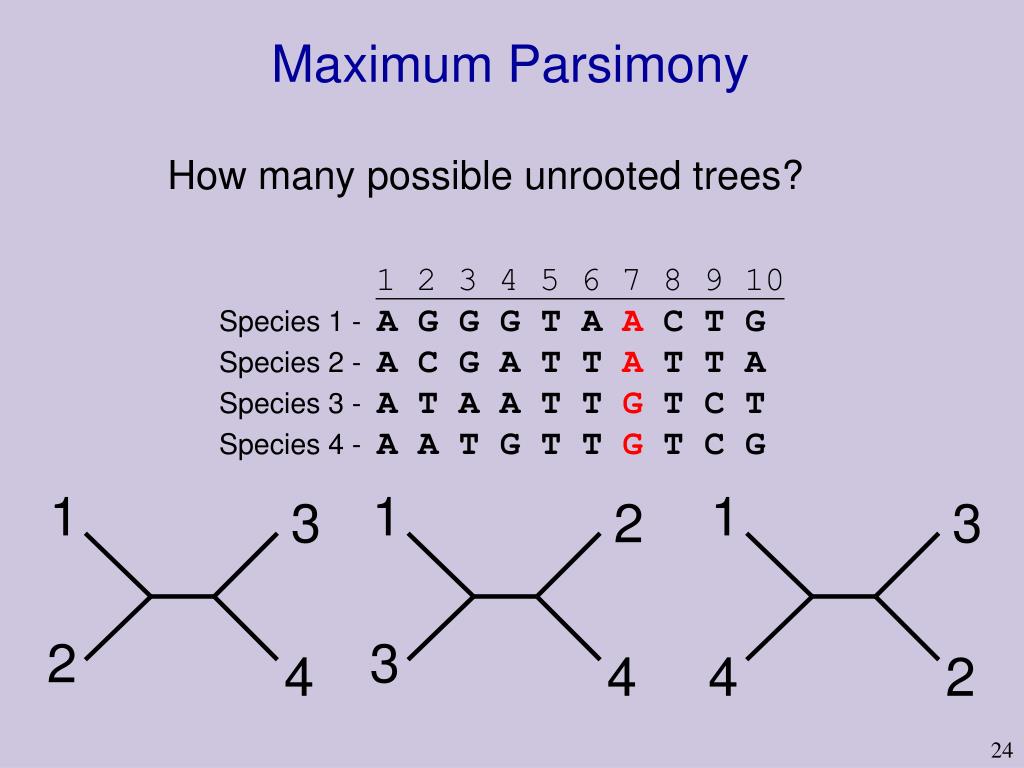 Maximum Parsimony

How many possible unrooted trees?

| | 1 | 2 | 3 | 4 | 5 | 6 | 7 | 8 | 9 | 10 |
|---|---|---|---|---|---|---|---|---|---|---|
| Species 1 - | A | G | G | G | T | A | A | C | T | G |
| Species 2 - | A | C | G | A | T | T | A | T | T | A |
| Species 3 - | A | T | A | A | T | T | G | T | C | T |
| Species 4 - | A | A | T | G | T | T | G | T | C | G |

1 3 2 4

1 2 3 4

1 3 4 2

24